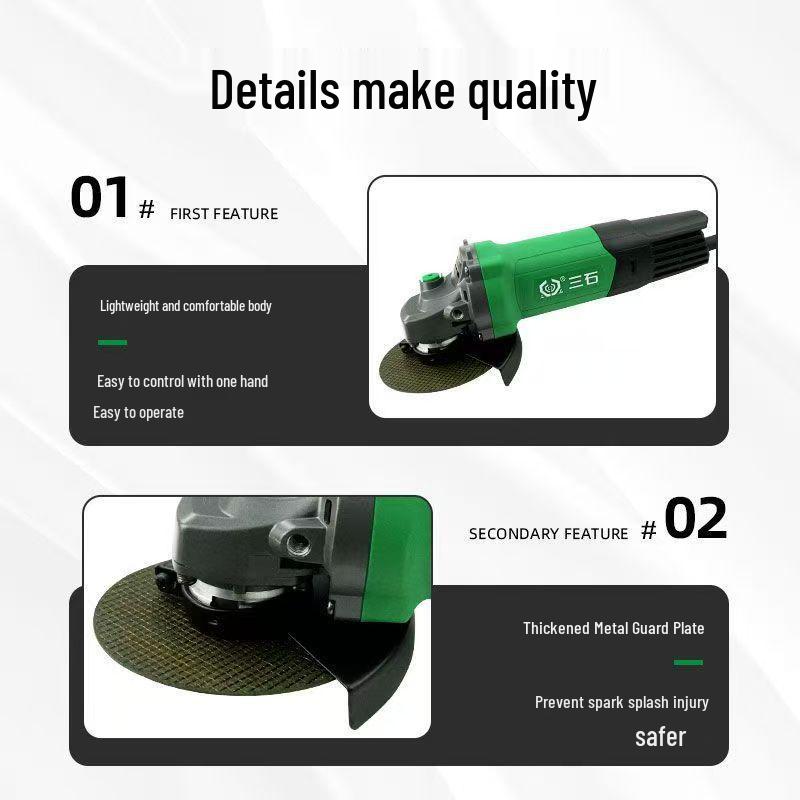 Details make quality

01 # FIRST FEATURE

Lightweight and comfortable body

Easy to control with one hand

Easy to operate

三石

SECONDARY FEATURE # 02

Thickened Metal Guard Plate

Prevent spark splash injury

safer